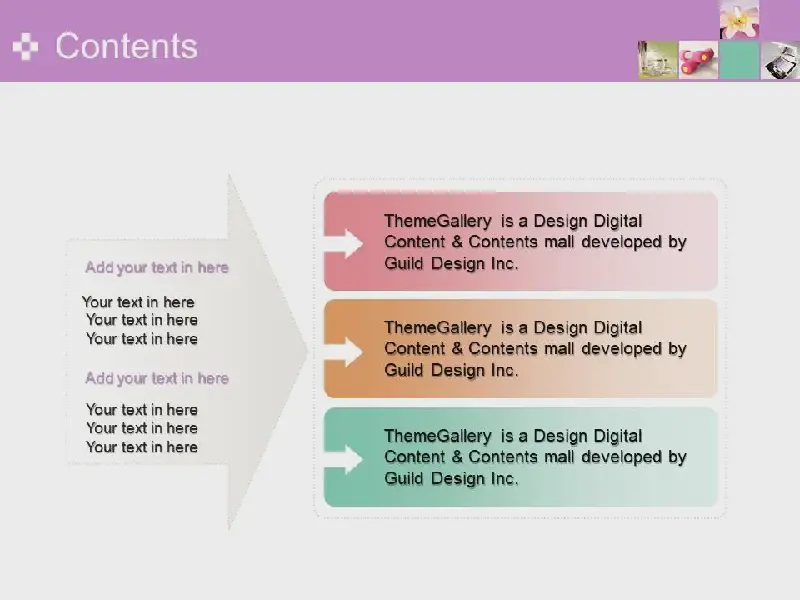 Contents

Add your text in here

Your text in here
Your text in here
Your text in here

Add your text in here

Your text in here
Your text in here
Your text in here

ThemeGallery is a Design Digital Content & Contents mall developed by Guild Design Inc.

ThemeGallery is a Design Digital Content & Contents mall developed by Guild Design Inc.

ThemeGallery is a Design Digital Content & Contents mall developed by Guild Design Inc.